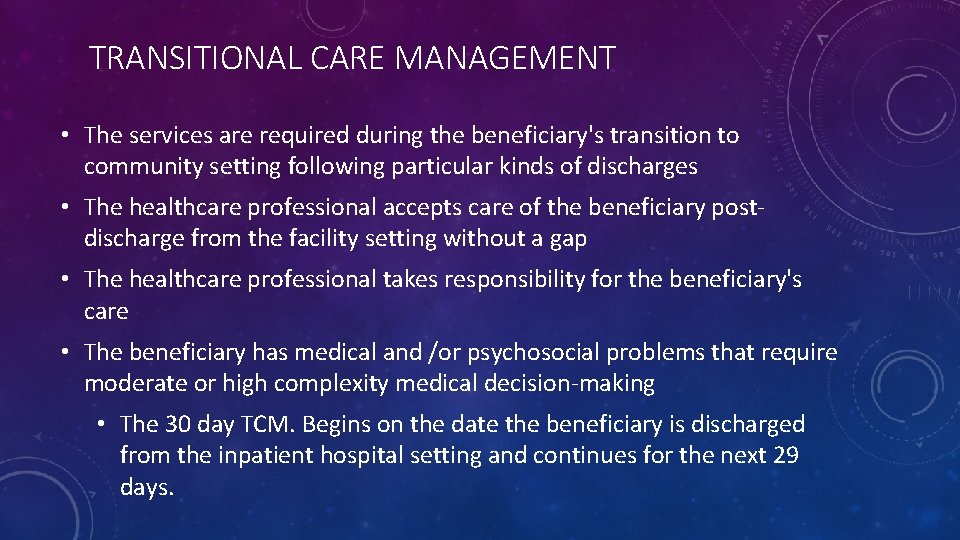 TRANSITIONAL CARE MANAGEMENT

• The services are required during the beneficiary's transition to community setting following particular kinds of discharges

• The healthcare professional accepts care of the beneficiary post-discharge from the facility setting without a gap

• The healthcare professional takes responsibility for the beneficiary's care

• The beneficiary has medical and /or psychosocial problems that require moderate or high complexity medical decision-making

• The 30 day TCM. Begins on the date the beneficiary is discharged from the inpatient hospital setting and continues for the next 29 days.